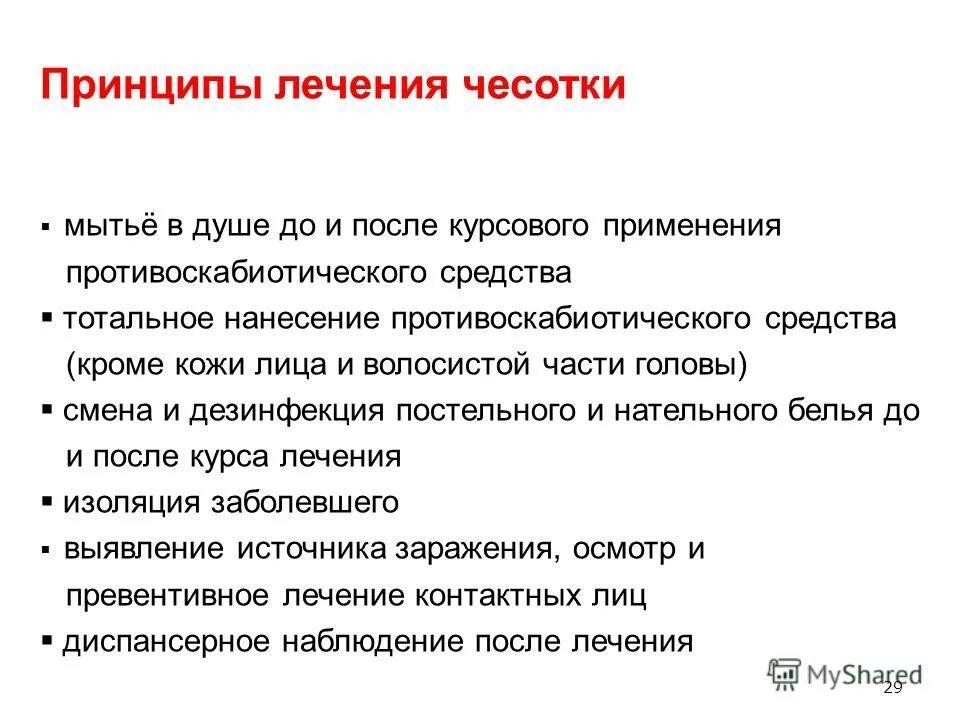 Принципы лечения чесотки

▪ мытьё в душе до и после курсового применения противоскабиотического средства
▪ тотальное нанесение противоскабиотического средства (кроме кожи лица и волосистой части головы)
▪ смена и дезинфекция постельного и нательного белья до и после курса лечения
▪ изоляция заболевшего
▪ выявление источника заражения, осмотр и превентивное лечение контактных лиц
▪ диспансерное наблюдение после лечения

MyShared

29